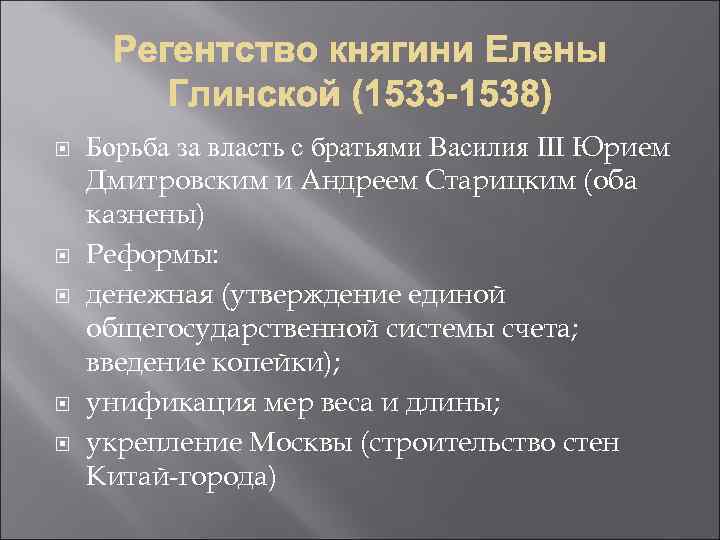 Регентство княгини Елены Глинской (1533-1538)

Борьба за власть с братьями Василия III Юрием Дмитровским и Андреем Старицким (оба казнены)

Реформы:

денежная (утверждение единой общегосударственной системы счета; введение копейки);

унификация мер веса и длины;

укрепление Москвы (строительство стен Китай-города)